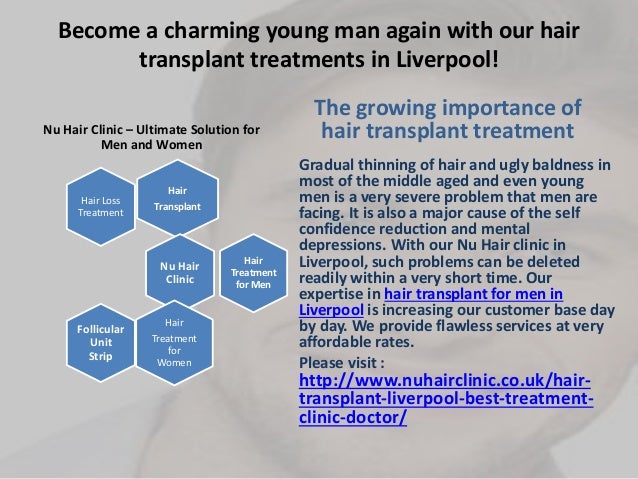 Become a charming young man again with our hair transplant treatments in Liverpool!

Nu Hair Clinic – Ultimate Solution for Men and Women

Hair Loss Treatment

Hair Transplant

Nu Hair Clinic

Hair Treatment for Men

Follicular Unit Strip

Hair Treatment for Women

The growing importance of hair transplant treatment

Gradual thinning of hair and ugly baldness in most of the middle aged and even young men is a very severe problem that men are facing. It is also a major cause of the self confidence reduction and mental depressions. With our Nu Hair clinic in Liverpool, such problems can be deleted readily within a very short time. Our expertise in hair transplant for men in Liverpool is increasing our customer base day by day. We provide flawless services at very affordable rates.

Please visit : http://www.nuhairclinic.co.uk/hair-transplant-liverpool-best-treatment-clinic-doctor/